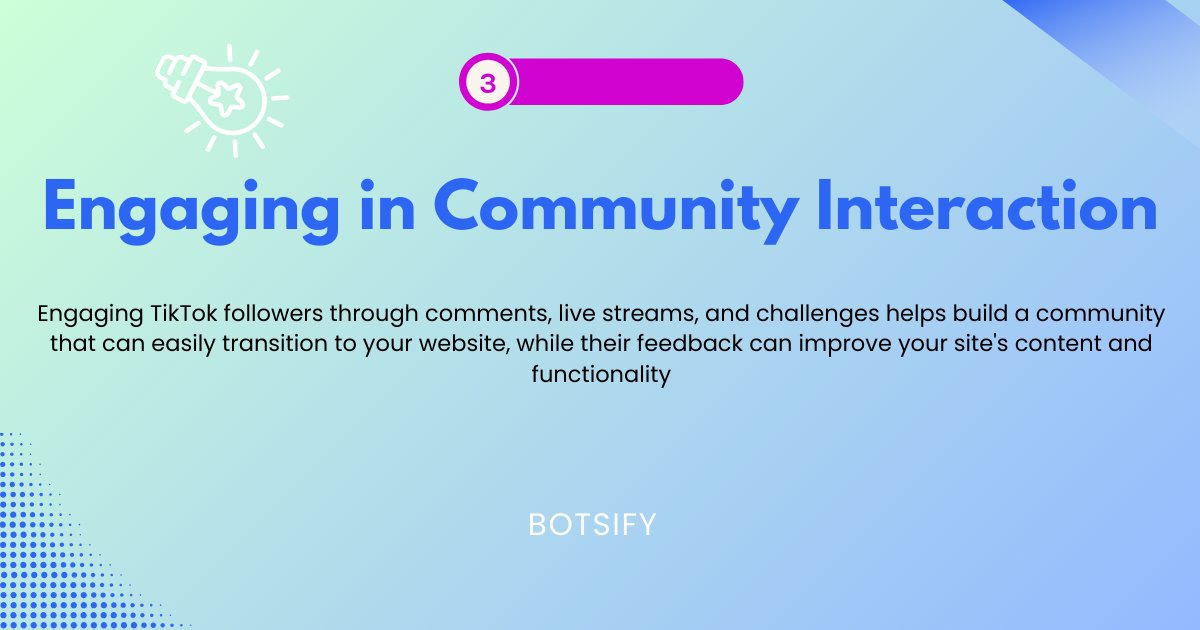 3

Engaging in Community Interaction

Engaging TikTok followers through comments, live streams, and challenges helps build a community that can easily transition to your website, while their feedback can improve your site's content and functionality

BOTSIFY